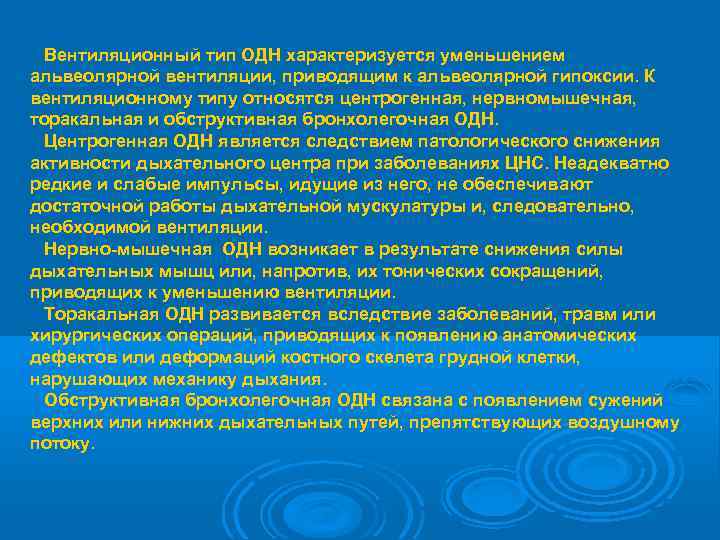 Вентиляционный тип ОДН характеризуется уменьшением альвеолярной вентиляции, приводящим к альвеолярной гипоксии. К вентиляционному типу относятся центрогенная, нервномышечная, торакальная и обструктивная бронхолегочная ОДН.

Центрогенная ОДН является следствием патологического снижения активности дыхательного центра при заболеваниях ЦНС. Неадекватно редкие и слабые импульсы, идущие из него, не обеспечивают достаточной работы дыхательной мускулатуры и, следовательно, необходимой вентиляции.

Нервно-мышечная ОДН возникает в результате снижения силы дыхательных мышц или, напротив, их тонических сокращений, приводящих к уменьшению вентиляции.

Торакальная ОДН развивается вследствие заболеваний, травм или хирургических операций, приводящих к появлению анатомических дефектов или деформаций костного скелета грудной клетки, нарушающих механику дыхания.

Обструктивная бронхолегочная ОДН связана с появлением сужений верхних или нижних дыхательных путей, препятствующих воздушному потоку.